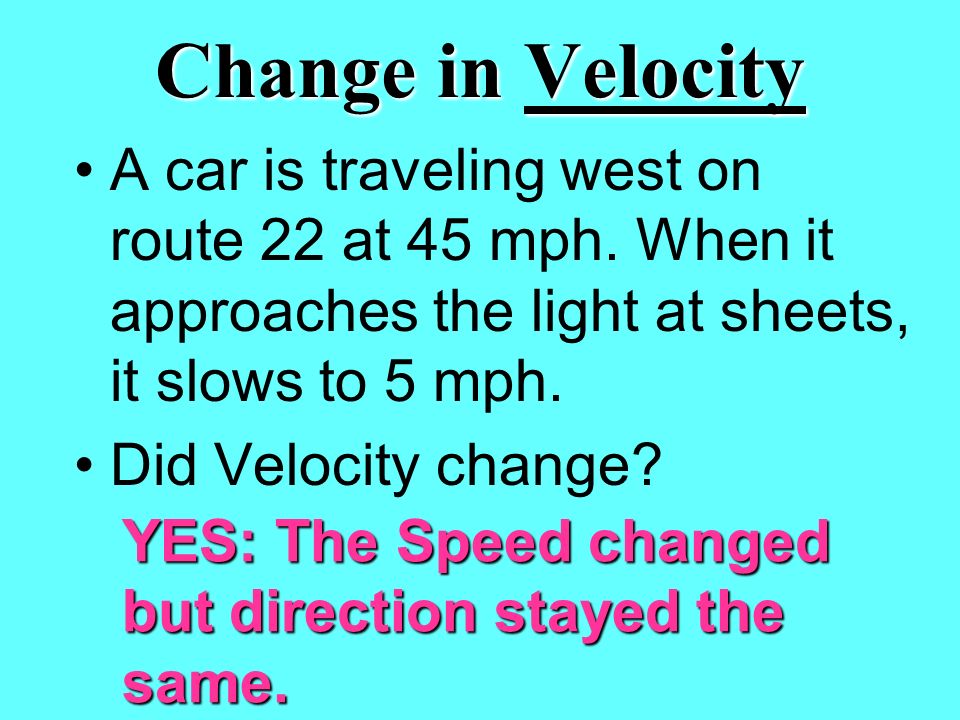 Change in Velocity

• A car is traveling west on route 22 at 45 mph. When it approaches the light at sheets, it slows to 5 mph.

• Did Velocity change?

YES: The Speed changed but direction stayed the same.